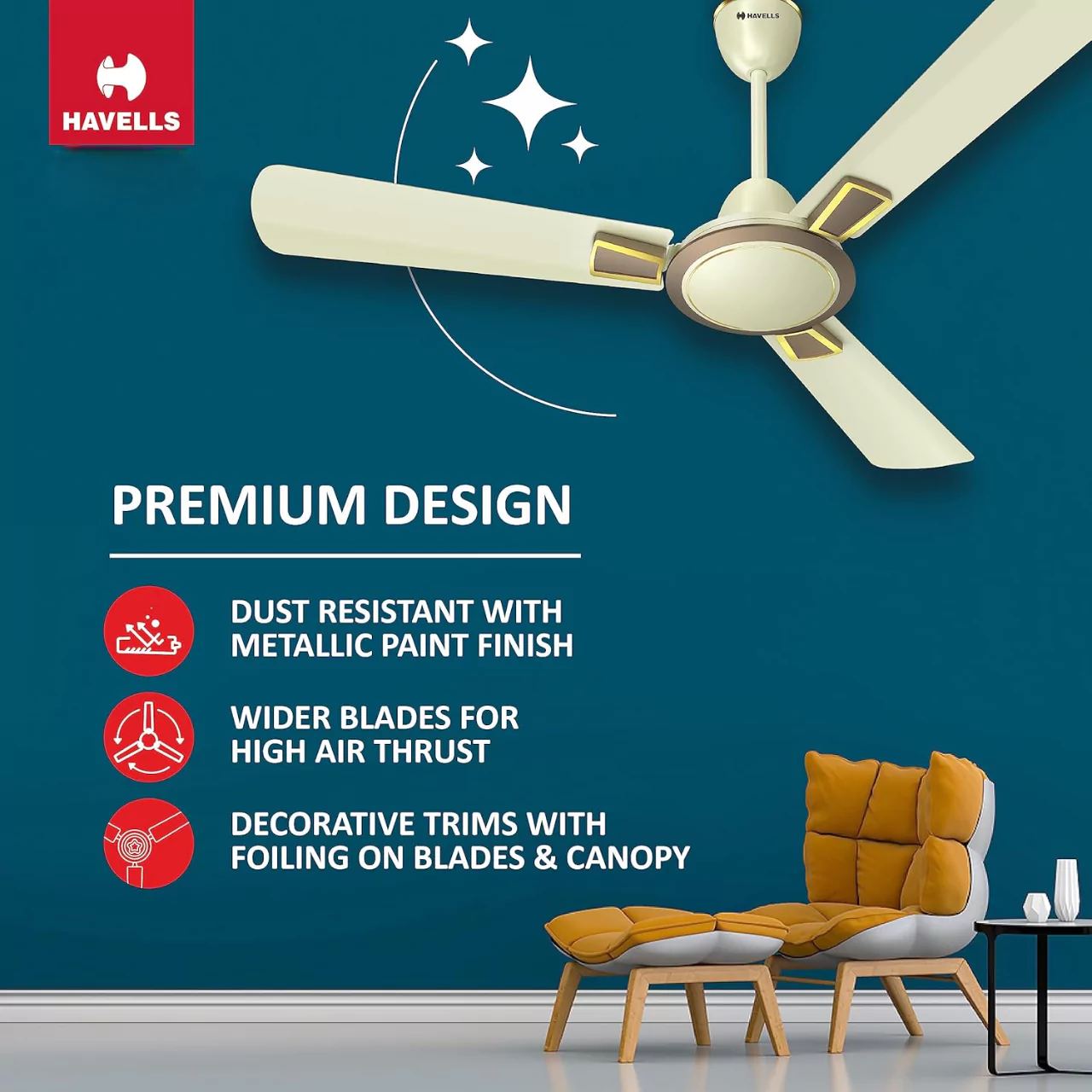 HAVELLS

HAVELLS

PREMIUM DESIGN

DUST RESISTANT WITH METALLIC PAINT FINISH

WIDER BLADES FOR HIGH AIR THRUST

DECORATIVE TRIMS WITH FOILING ON BLADES & CANOPY